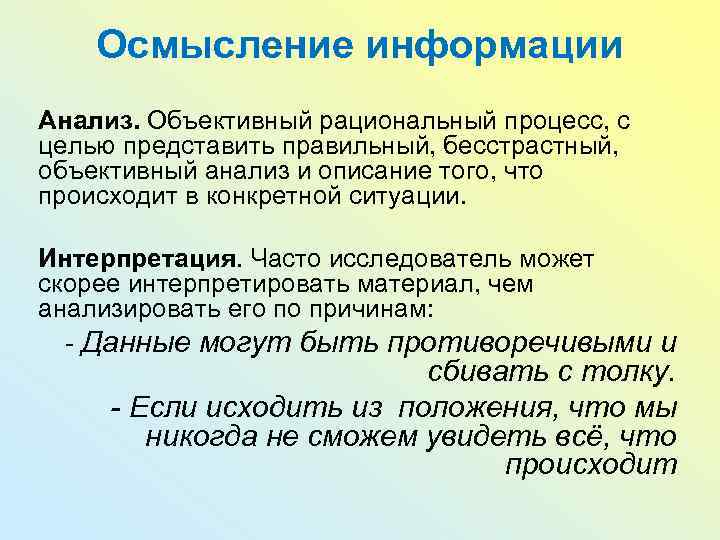 Осмысление информации

Анализ. Объективный рациональный процесс, с целью представить правильный, бесстрастный, объективный анализ и описание того, что происходит в конкретной ситуации.

Интерпретация. Часто исследователь может скорее интерпретировать материал, чем анализировать его по причинам:

- Данные могут быть противоречивыми и сбивать с толку.

- Если исходить из положения, что мы никогда не сможем увидеть всё, что происходит